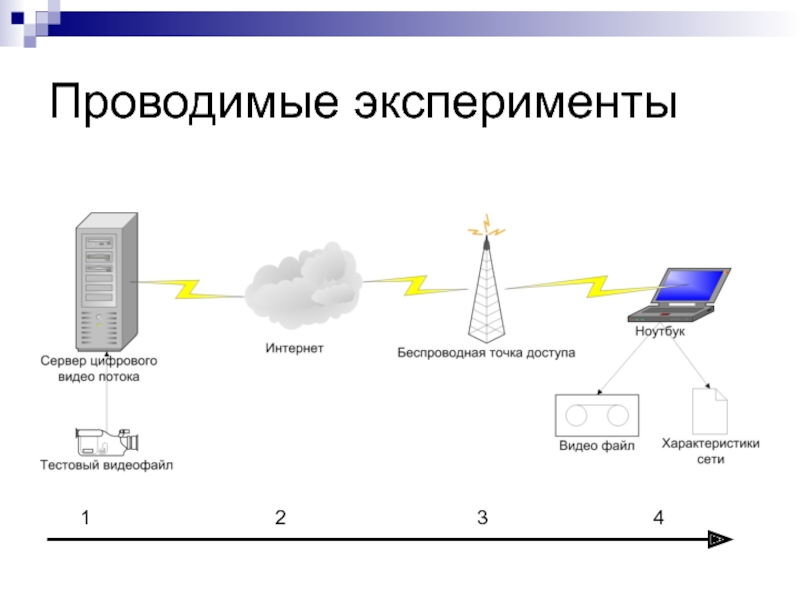 Проводимые эксперименты

Сервер цифрового видео потока

Интернет

Беспроводная точка доступа

Ноутбук

Тестовый видеофайл

Видео файл

Характеристики сети

1

2

3

4